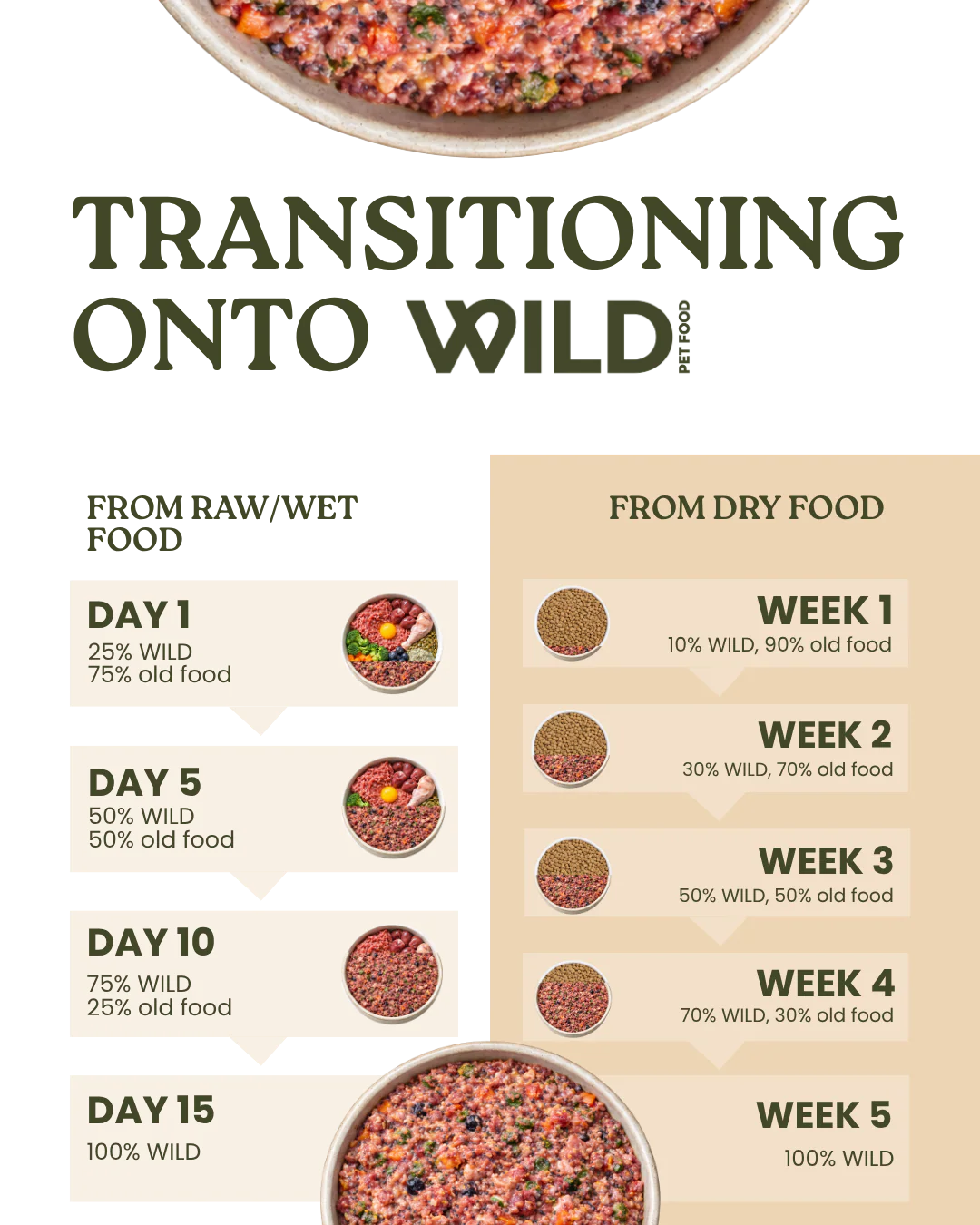 TRANSITIONING ONTO WILD PET FOOD

FROM RAW/WET FOOD

DAY 1
25% WILD
75% old food

DAY 5
50% WILD
50% old food

DAY 10
75% WILD
25% old food

DAY 15
100% WILD

FROM DRY FOOD

WEEK 1
10% WILD, 90% old food

WEEK 2
30% WILD, 70% old food

WEEK 3
50% WILD, 50% old food

WEEK 4
70% WILD, 30% old food

WEEK 5
100% WILD